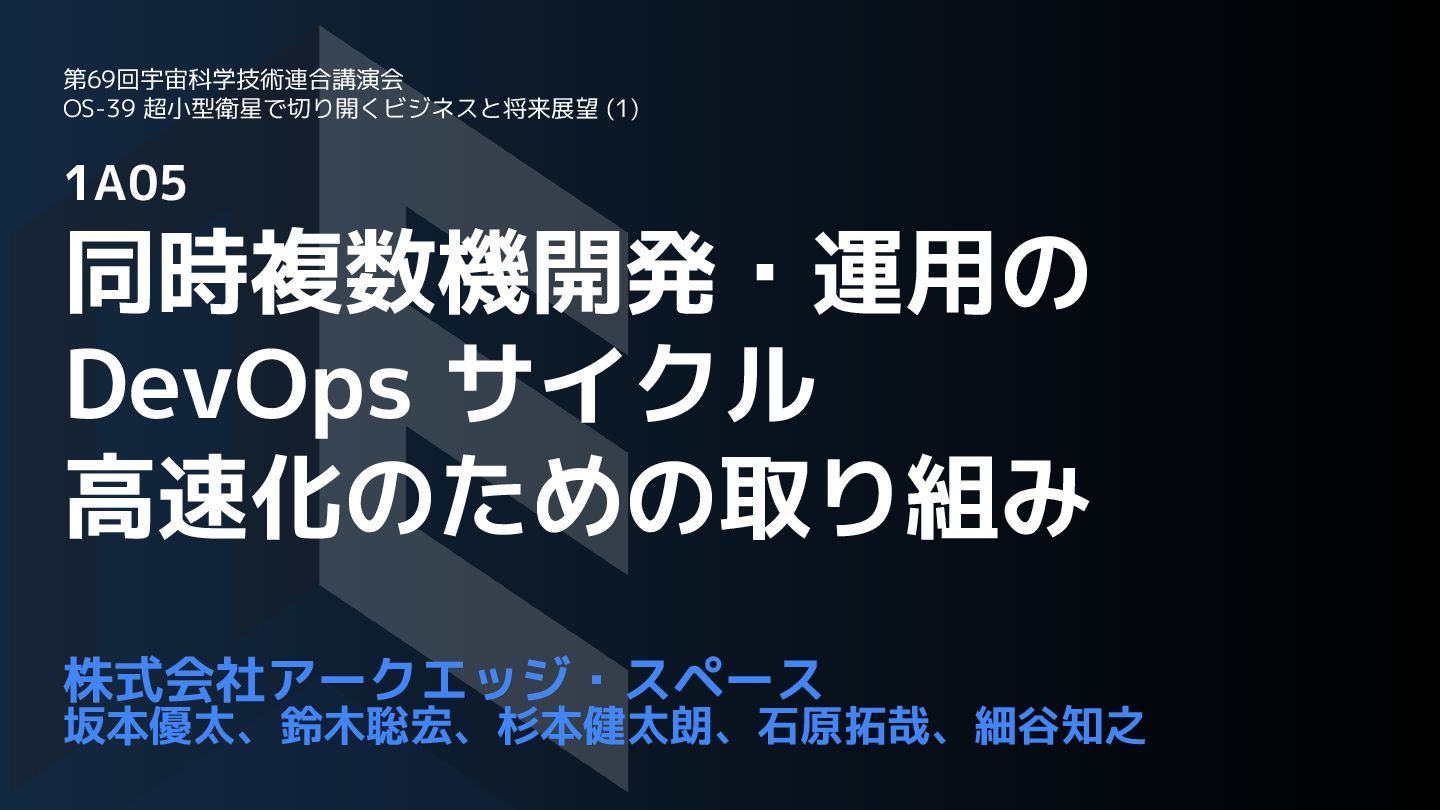 第69回宇宙科学技術連合講演会
OS-39 超小型衛星で切り開くビジネスと将来展望 (1)

1A05
同時複数機開発・運用の DevOps サイクル 高速化のための取り組み

株式会社アークエッジ・スペース
坂本優太、鈴木聡宏、杉本健太朗、石原拓哉、細谷知之